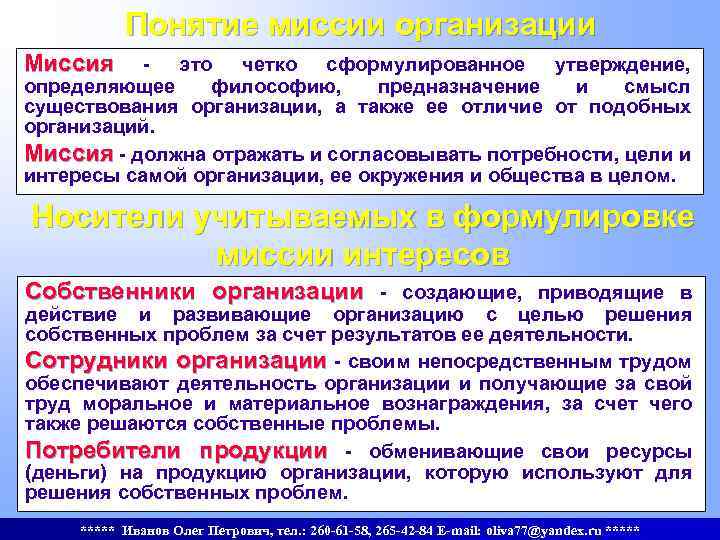 Понятие миссии организации

Миссия - это четко сформулированное утверждение, определяющее философию, предназначение и смысл существования организации, а также ее отличие от подобных организаций.

Миссия - должна отражать и согласовывать потребности, цели и интересы самой организации, ее окружения и общества в целом.

Носители учитываемых в формулировке миссии интересов

Собственники организации - создающие, приводящие в действие и развивающие организацию с целью решения собственных проблем за счет результатов ее деятельности.

Сотрудники организации - своим непосредственным трудом обеспечивают деятельность организации и получающие за свой труд моральное и материальное вознаграждения, за счет чего также решаются собственные проблемы.

Потребители продукции - обменивающие свои ресурсы (деньги) на продукцию организации, которую используют для решения собственных проблем.

***** Иванов Олег Петрович, тел.: 260-61-58, 265-42-84 E-mail: oliva77@yandex.ru *****